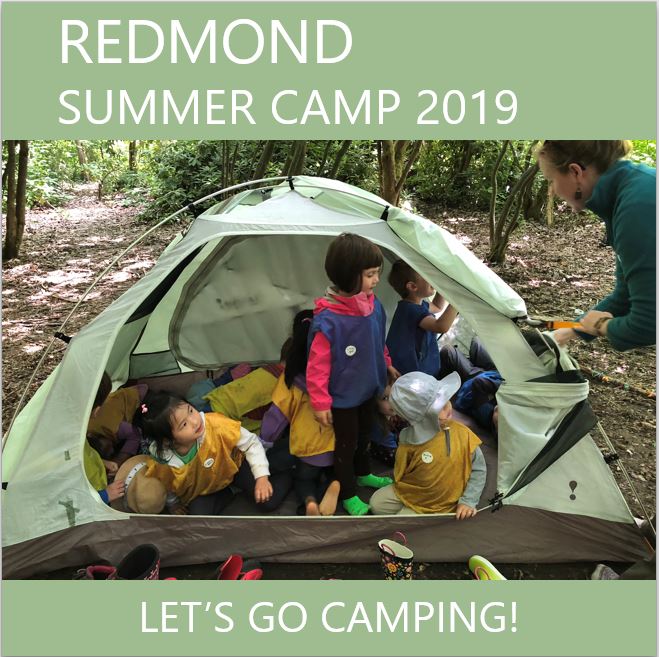 REDMOND
SUMMER CAMP 2019

LET'S GO CAMPING!